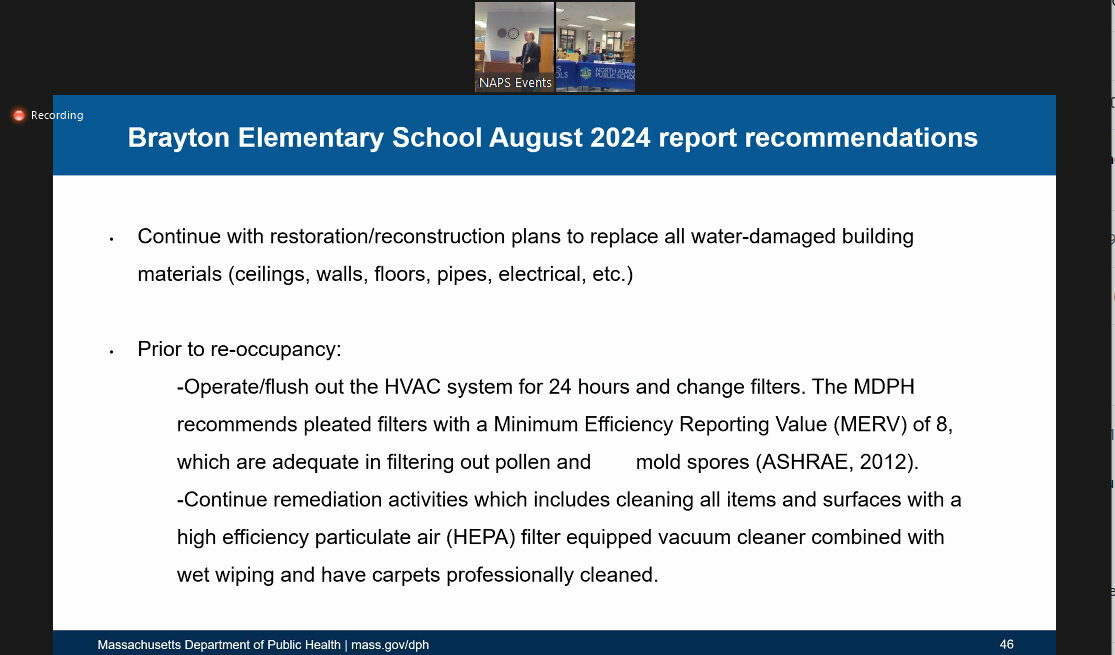 NAPS Events

NORTH ADAMS PUBLIC SCHOOLS

Recording

Brayton Elementary School August 2024 report recommendations

• Continue with restoration/reconstruction plans to replace all water-damaged building materials (ceilings, walls, floors, pipes, electrical, etc.)

• Prior to re-occupancy:

-Operate/flush out the HVAC system for 24 hours and change filters. The MDPH recommends pleated filters with a Minimum Efficiency Reporting Value (MERV) of 8, which are adequate in filtering out pollen and mold spores (ASHRAE, 2012).

-Continue remediation activities which includes cleaning all items and surfaces with a high efficiency particulate air (HEPA) filter equipped vacuum cleaner combined with wet wiping and have carpets professionally cleaned.

Massachusetts Department of Public Health | mass.gov/dph

46